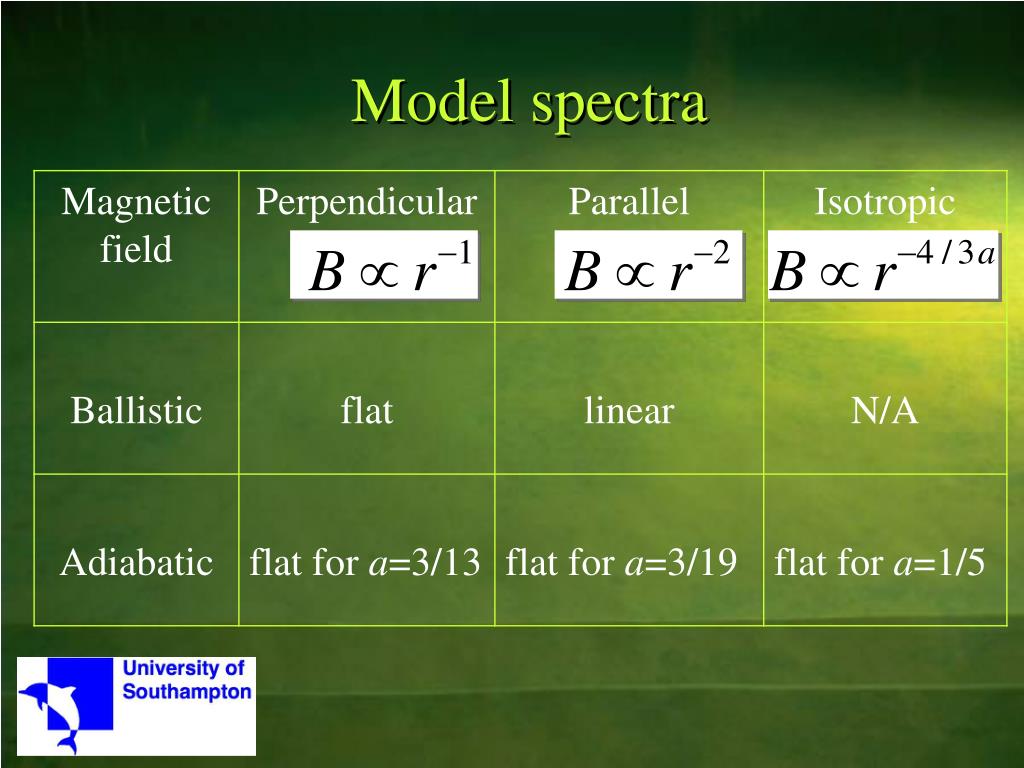 Model spectra

| Magnetic field | Perpendicular $B \propto r^{-1}$ | Parallel $B \propto r^{-2}$ | Isotropic $B \propto r^{-4/3a}$ |
|---|---|---|---|
| Ballistic | flat | linear | N/A |
| Adiabatic | flat for $a$=3/13 | flat for $a$=3/19 | flat for $a$=1/5 |

University of Southampton